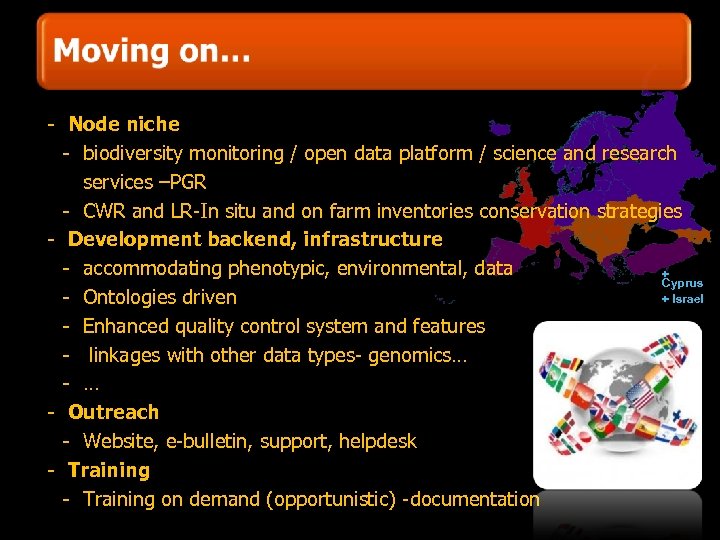 Moving on...

- Node niche
  - biodiversity monitoring / open data platform / science and research services –PGR
  - CWR and LR-In situ and on farm inventories conservation strategies
- Development backend, infrastructure
  - accommodating phenotypic, environmental, data
  - Ontologies driven
  - Enhanced quality control system and features
  - linkages with other data types- genomics…
  - …
- Outreach
  - Website, e-bulletin, support, helpdesk
- Training
  - Training on demand (opportunistic) -documentation

+ Cyprus
+ Israel